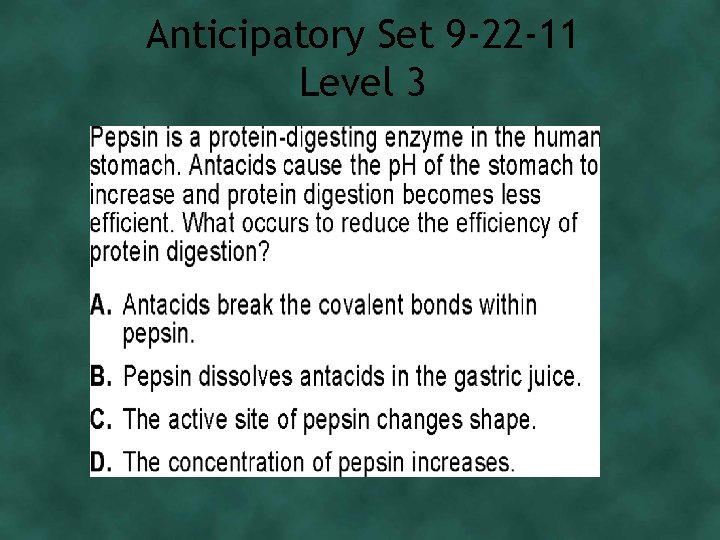 Anticipatory Set 9-22-11
Level 3

Pepsin is a protein-digesting enzyme in the human stomach. Antacids cause the pH of the stomach to increase and protein digestion becomes less efficient. What occurs to reduce the efficiency of protein digestion?

A. Antacids break the covalent bonds within pepsin.

B. Pepsin dissolves antacids in the gastric juice.

C. The active site of pepsin changes shape.

D. The concentration of pepsin increases.